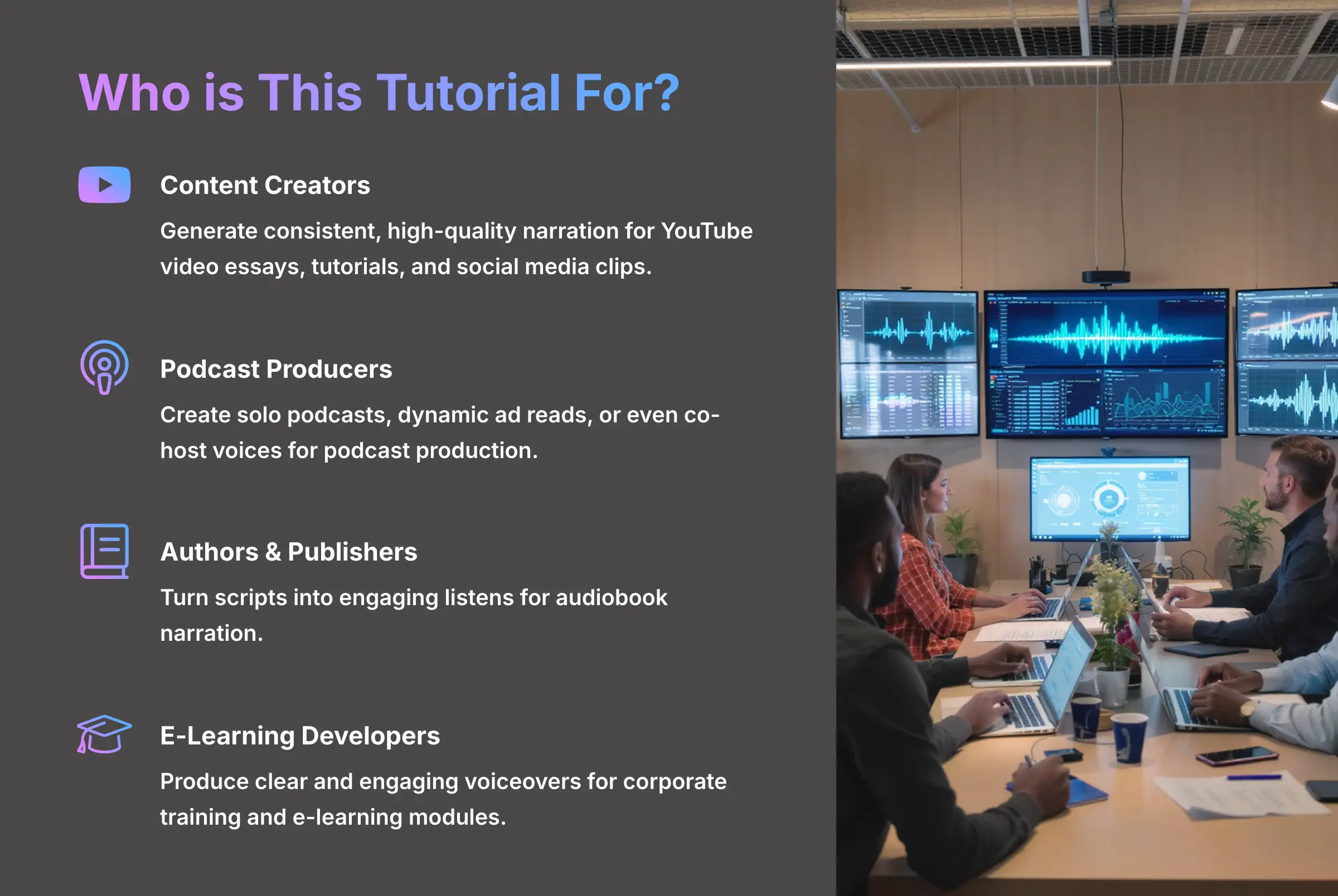 Who is This Tutorial For?

Content Creators

Generate consistent, high-quality narration for YouTube video essays, tutorials, and social media clips.

Podcast Producers

Create solo podcasts, dynamic ad reads, or even co-host voices for podcast production.

Authors & Publishers

Turn scripts into engaging listens for audiobook narration.

E-Learning Developers

Produce clear and engaging voiceovers for corporate training and e-learning modules.